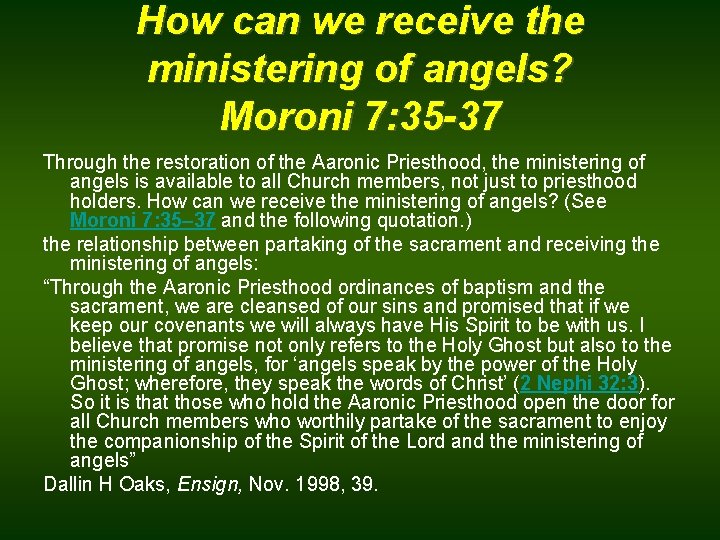 How can we receive the ministering of angels? Moroni 7:35-37

Through the restoration of the Aaronic Priesthood, the ministering of angels is available to all Church members, not just to priesthood holders. How can we receive the ministering of angels? (See Moroni 7:35–37 and the following quotation.)

the relationship between partaking of the sacrament and receiving the ministering of angels:

“Through the Aaronic Priesthood ordinances of baptism and the sacrament, we are cleansed of our sins and promised that if we keep our covenants we will always have His Spirit to be with us. I believe that promise not only refers to the Holy Ghost but also to the ministering of angels, for ‘angels speak by the power of the Holy Ghost; wherefore, they speak the words of Christ’ (2 Nephi 32:3). So it is that those who hold the Aaronic Priesthood open the door for all Church members who worthily partake of the sacrament to enjoy the companionship of the Spirit of the Lord and the ministering of angels”

Dallin H Oaks, Ensign, Nov. 1998, 39.